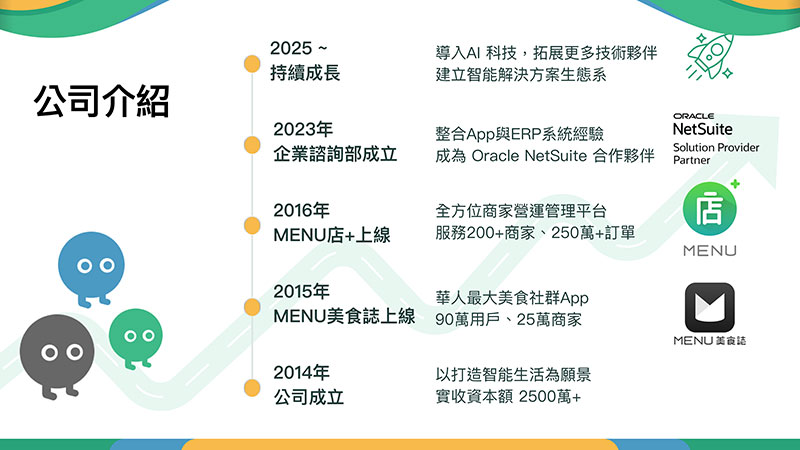 公司介紹

2025 ~
持續成長

導入AI 科技，拓展更多技術夥伴
建立智能解決方案生態系

2023年
企業諮詢部成立

整合App與ERP系統經驗
成為 Oracle NetSuite 合作夥伴

ORACLE
NetSuite
Solution Provider
Partner

2016年
MENU店+上線

全方位商家營運管理平台
服務200+商家、250萬+訂單

店+
MENU

2015年
MENU美食誌上線

華人最大美食社群App
90萬用戶、25萬商家

MENU美食誌

2014年
公司成立

以打造智能生活為願景
實收資本額 2500萬+